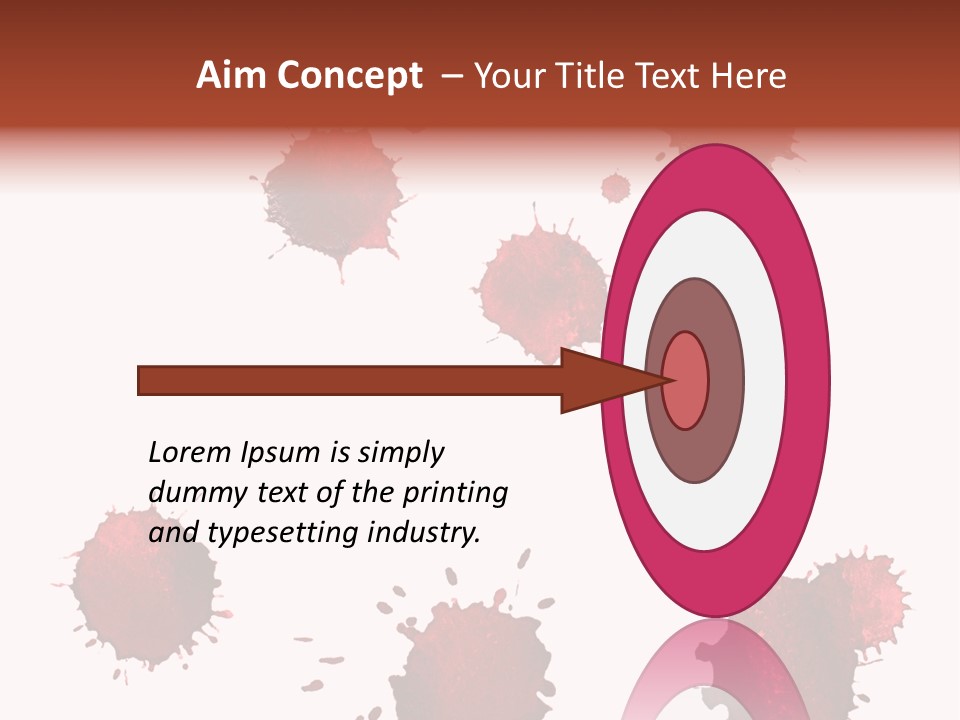 Aim Concept – Your Title Text Here

Lorem Ipsum is simply dummy text of the printing and typesetting industry.